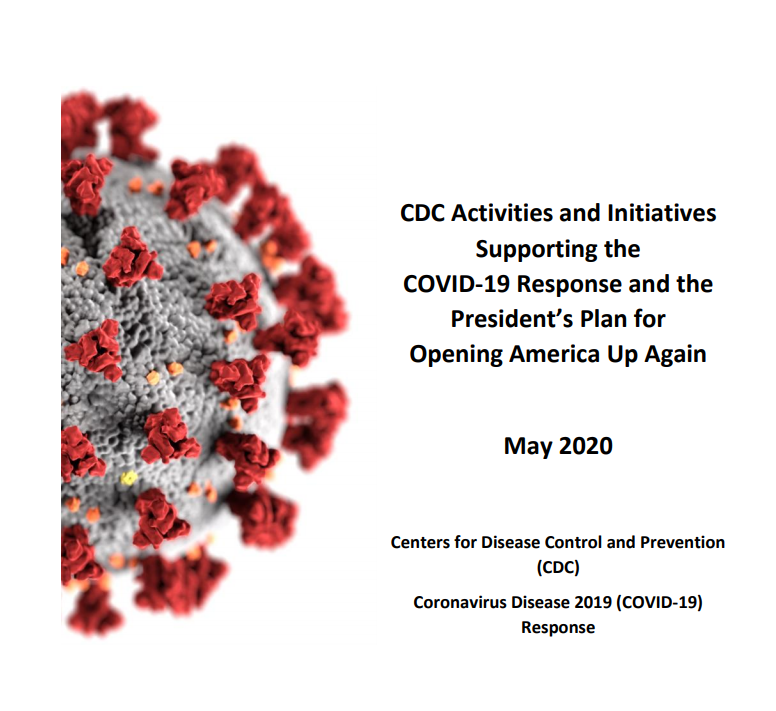 CDC Activities and Initiatives Supporting the COVID-19 Response and the President's Plan for Opening America Up Again

May 2020

Centers for Disease Control and Prevention (CDC)

Coronavirus Disease 2019 (COVID-19) Response